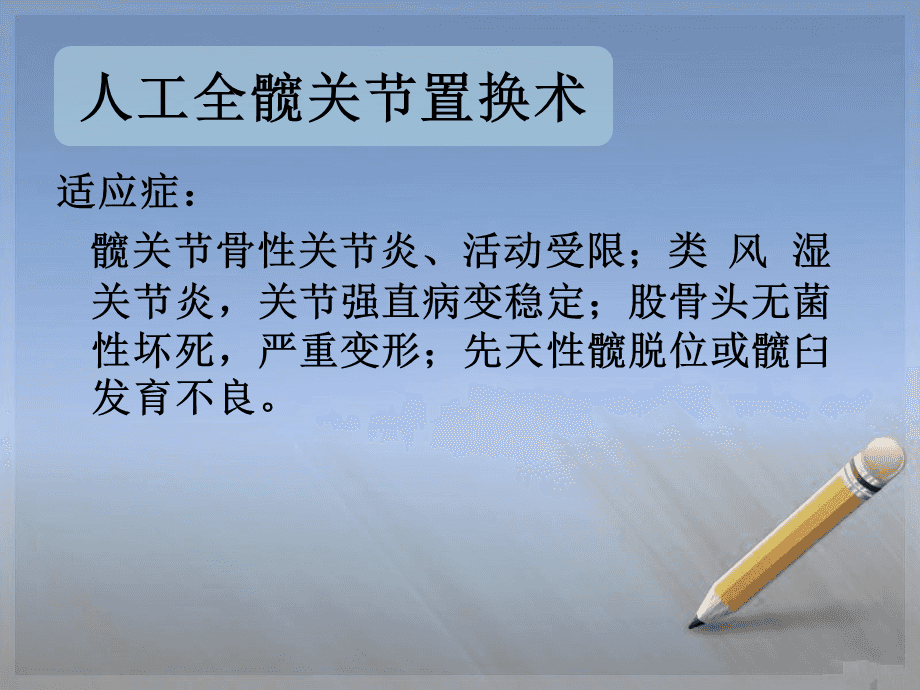 人工全髋关节置换术

适应症：

髋关节骨性关节炎、活动受限；类 风 湿关节炎，关节强直病变稳定；股骨头无菌性坏死，严重变形；先天性髋脱位或髋臼发育不良。